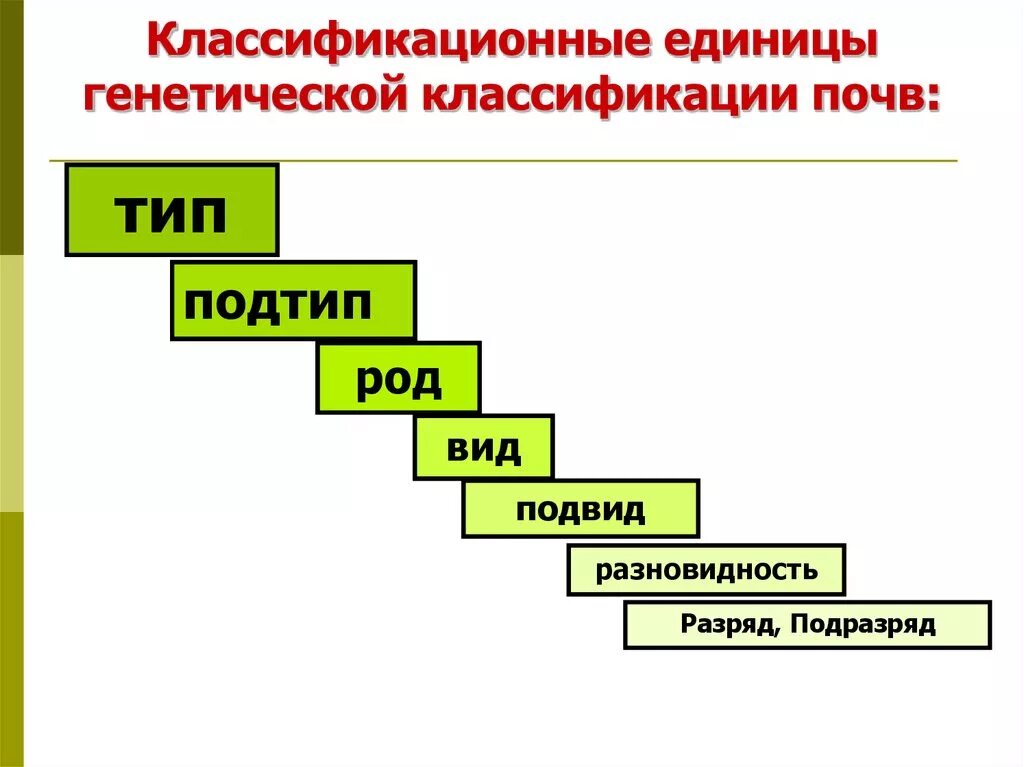 Классификационные единицы генетической классификации почв:

тип

подтип

род

вид

подвид

разновидность

Разряд, Подразряд